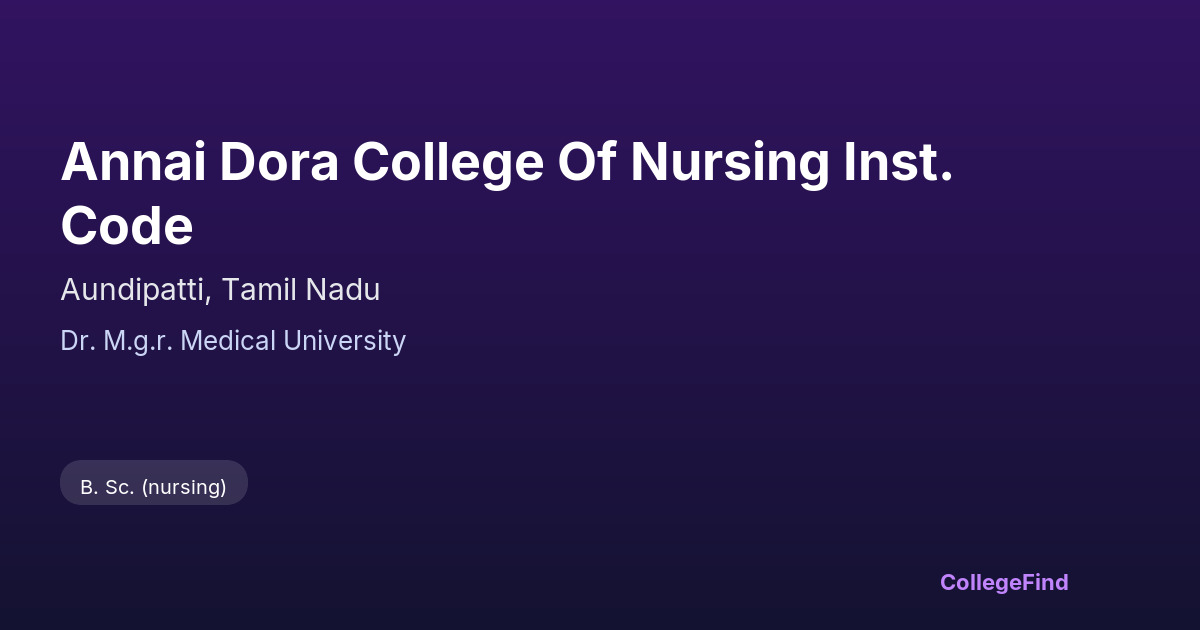 Annai Dora College Of Nursing Inst. Code

Aundipatti, Tamil Nadu

Dr. M.g.r. Medical University

B. Sc. (nursing)

CollegeFind